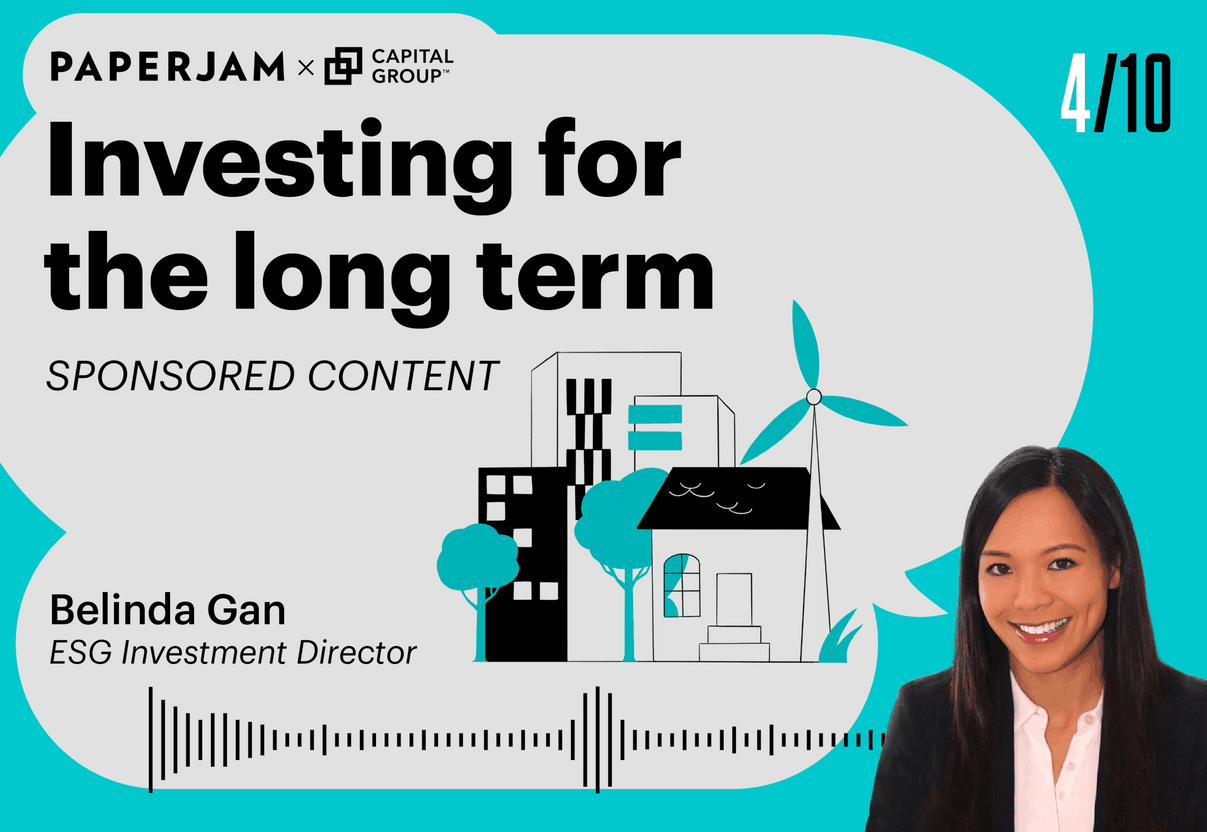 PAPERJAM × CAPITAL GROUP™

4/10

Investing for the long term

SPONSORED CONTENT

Belinda Gan
ESG Investment Director